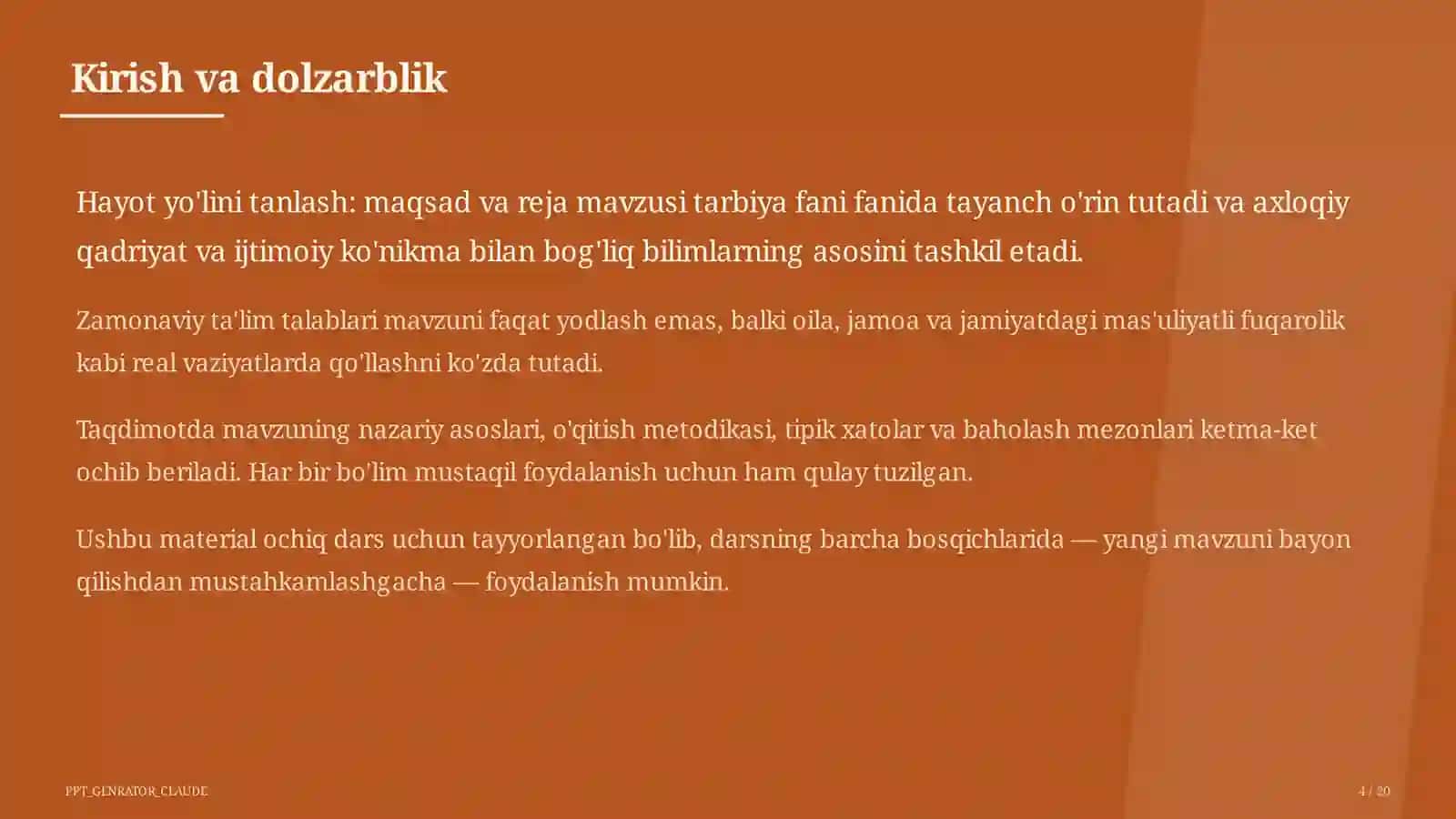 Kirish va dolzarblik

Hayot yo'lini tanlash: maqsad va reja mavzusi tarbiya fani fanida tayanch o'rin tutadi va axloqiy qadriyat va ijtimoiy ko'nikma bilan bog'liq bilimlarning asosini tashkil etadi.

Zamonaviy ta'lim talablari mavzuni faqat yodlash emas, balki oila, jamoa va jamiyatdagi mas'uliyatli fuqarolik kabi real vaziyatlarda qo'llashni ko'zda tutadi.

Taqdimotda mavzuning nazariy asoslari, o'qitish metodikasi, tipik xatolar va baholash mezonlari ketma-ket ochib beriladi. Har bir bo'lim mustaqil foydalanish uchun ham qulay tuzilgan.

Ushbu material ochiq dars uchun tayyorlangan bo'lib, darsning barcha bosqichlarida — yangi mavzuni bayon qilishdan mustahkamlashgacha — foydalanish mumkin.

PPT_GENRATOR_CLAUDE

4 / 20